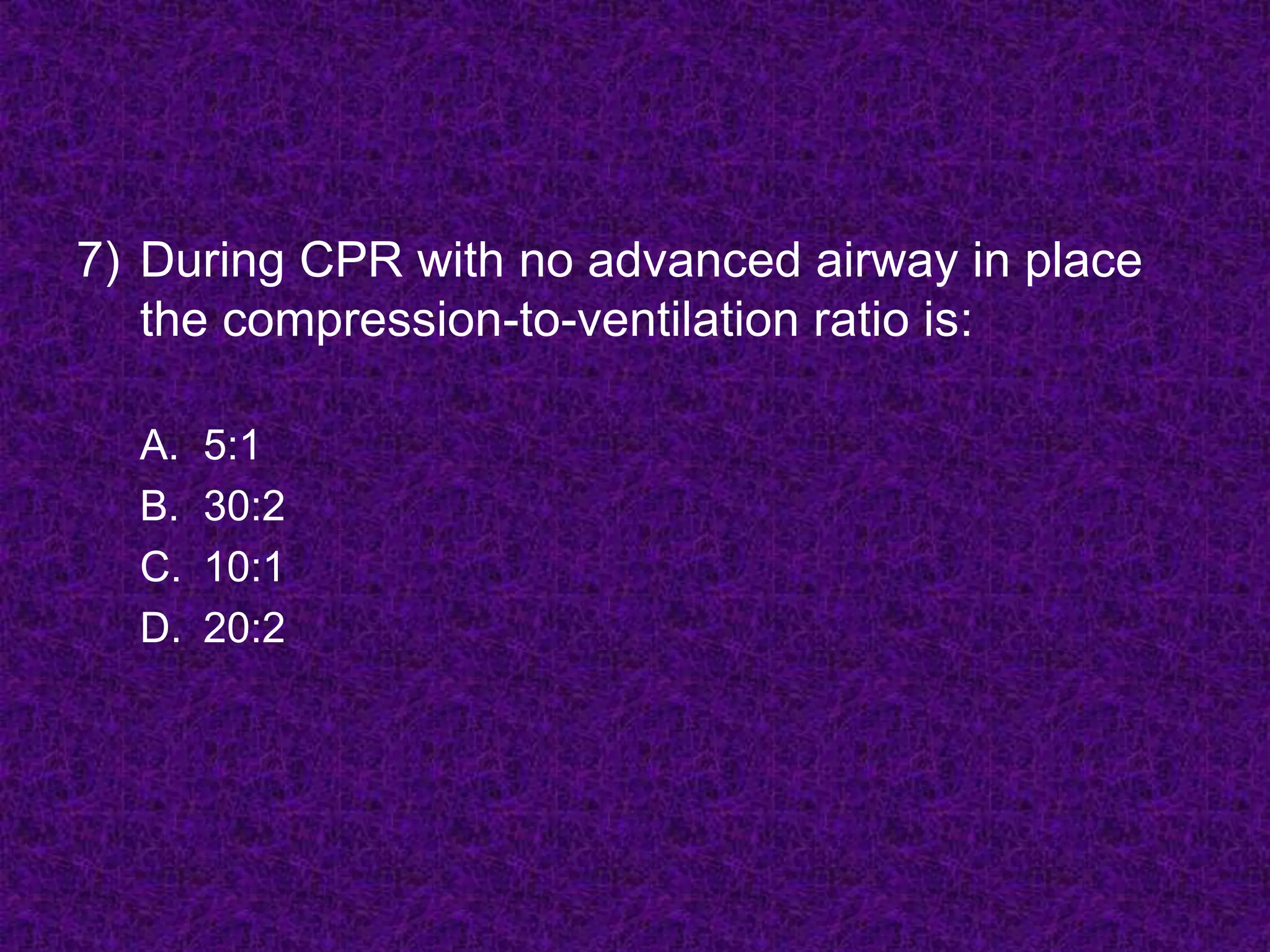 7) During CPR with no advanced airway in place the compression-to-ventilation ratio is:

A. 5:1
B. 30:2
C. 10:1
D. 20:2